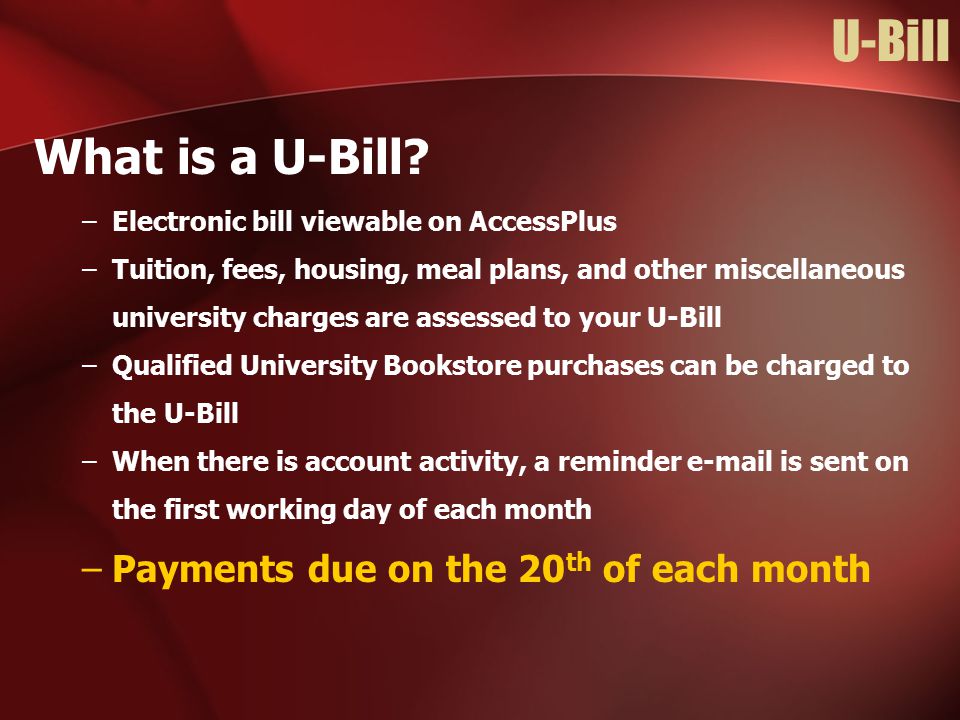 U-Bill

What is a U-Bill?

– Electronic bill viewable on AccessPlus

– Tuition, fees, housing, meal plans, and other miscellaneous university charges are assessed to your U-Bill

– Qualified University Bookstore purchases can be charged to the U-Bill

– When there is account activity, a reminder e-mail is sent on the first working day of each month

– Payments due on the 20$^{th}$ of each month